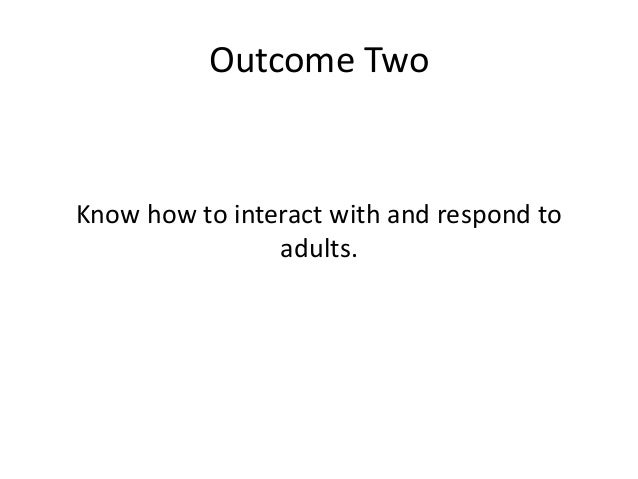 Outcome Two

Know how to interact with and respond to adults.